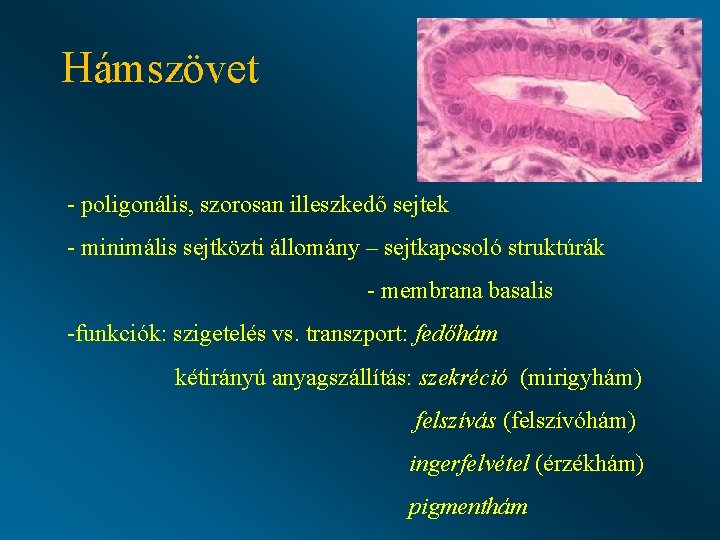 Hámszövet

- poligonális, szorosan illeszkedő sejtek

- minimális sejtközti állomány – sejtkapcsoló struktúrák

- membrana basalis

-funkciók: szigetelés vs. transzport: fedőhám

kétirányú anyagszállítás: szekréció (mirigyhám)

felszívás (felszívóhám)

ingerfelvétel (érzékhám)

pigmenthám